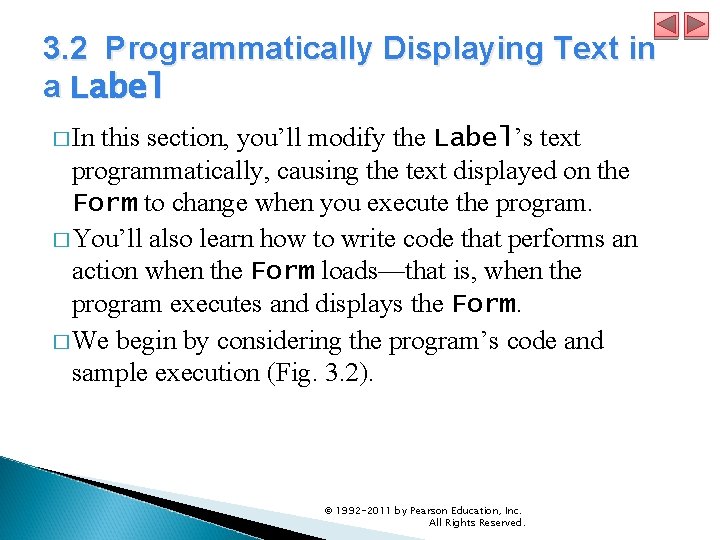 3.2 Programmatically Displaying Text in a Label

□ In this section, you'll modify the Label's text programmatically, causing the text displayed on the Form to change when you execute the program.

□ You'll also learn how to write code that performs an action when the Form loads—that is, when the program executes and displays the Form.

□ We begin by considering the program's code and sample execution (Fig. 3.2).

© 1992-2011 by Pearson Education, Inc. All Rights Reserved.